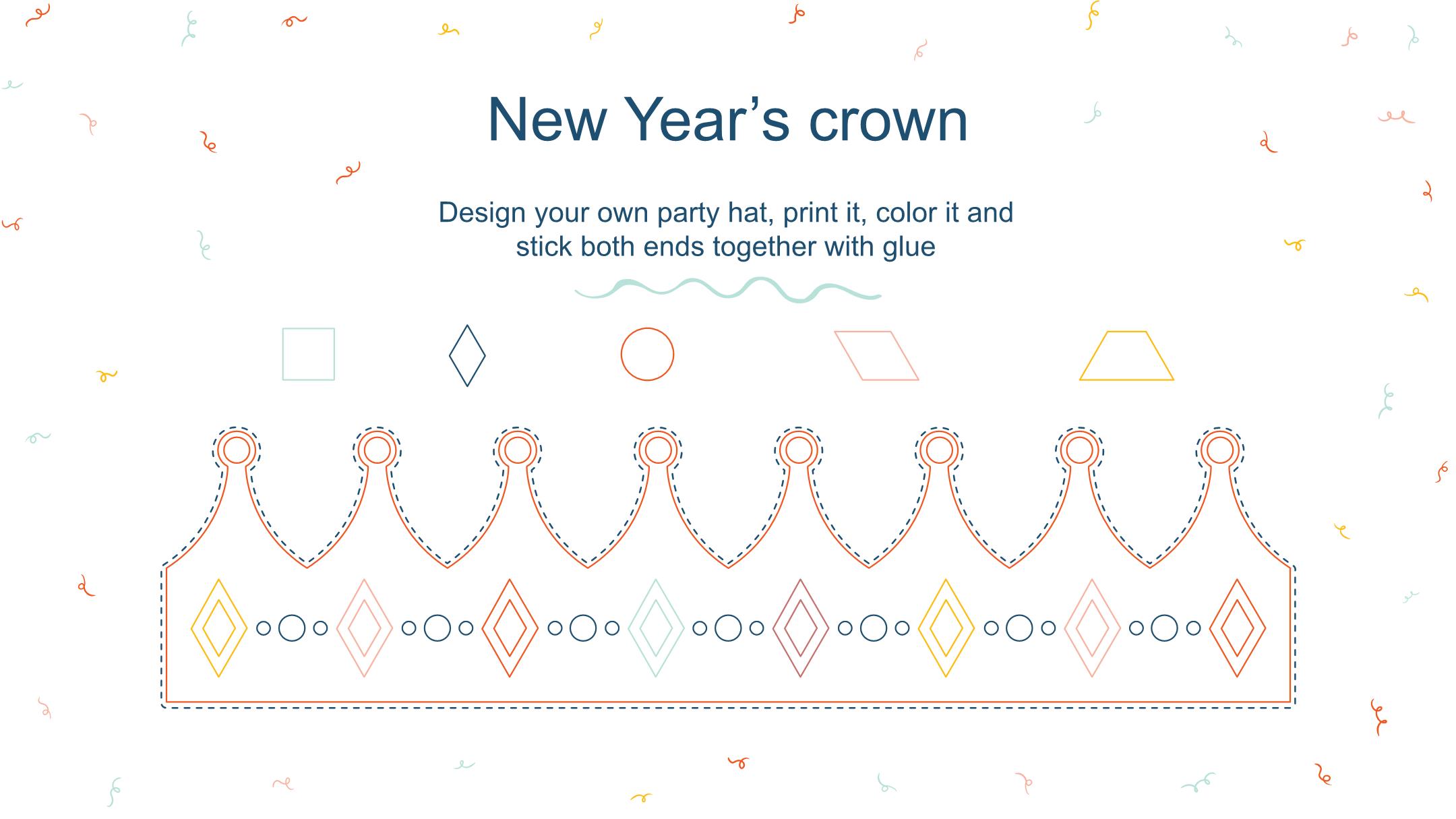 New Year’s crown

Design your own party hat, print it, color it and stick both ends together with glue